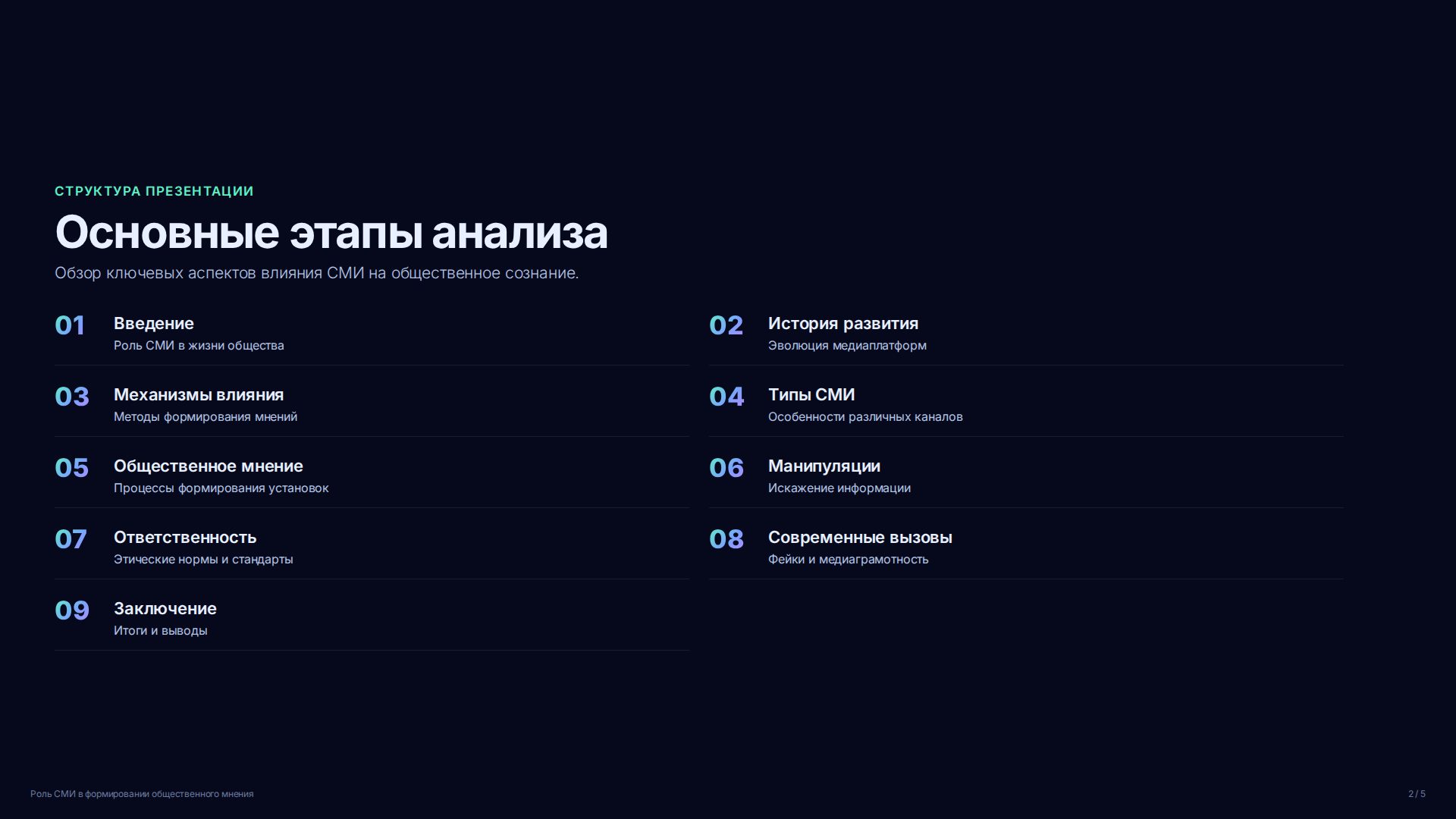 СТРУКТУРА ПРЕЗЕНТАЦИИ

Основные этапы анализа

Обзор ключевых аспектов влияния СМИ на общественное сознание.

01 Введение
Роль СМИ в жизни общества

02 История развития
Эволюция медиаплатформ

03 Механизмы влияния
Методы формирования мнений

04 Типы СМИ
Особенности различных каналов

05 Общественное мнение
Процессы формирования установок

06 Манипуляции
Искажение информации

07 Ответственность
Этические нормы и стандарты

08 Современные вызовы
Фейки и медиаграмотность

09 Заключение
Итоги и выводы

Роль СМИ в формировании общественного мнения

2 / 5